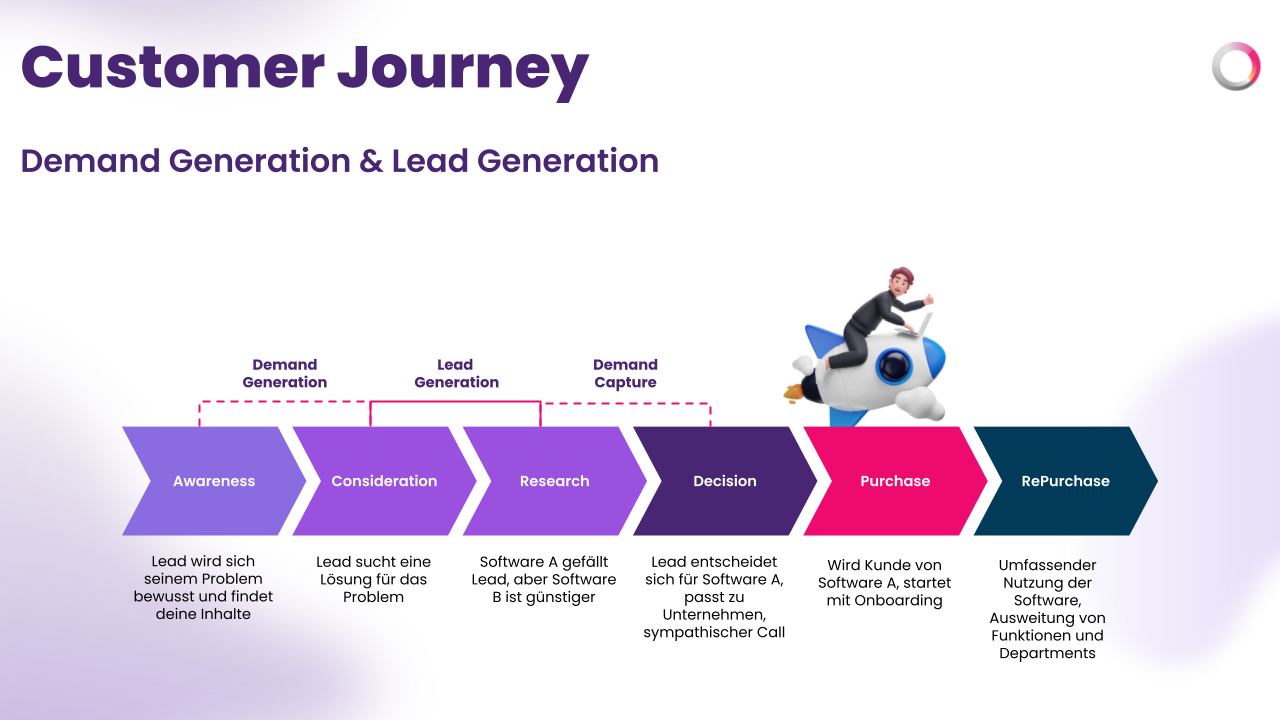 Customer Journey

Demand Generation & Lead Generation

Demand Generation

Lead Generation

Demand Capture

Awareness

Consideration

Research

Decision

Purchase

RePurchase

Lead wird sich seinem Problem bewusst und findet deine Inhalte

Lead sucht eine Lösung für das Problem

Software A gefällt Lead, aber Software B ist günstiger

Lead entscheidet sich für Software A, passt zu Unternehmen, sympathischer Call

Wird Kunde von Software A, startet mit Onboarding

Umfassender Nutzung der Software, Ausweitung von Funktionen und Departments